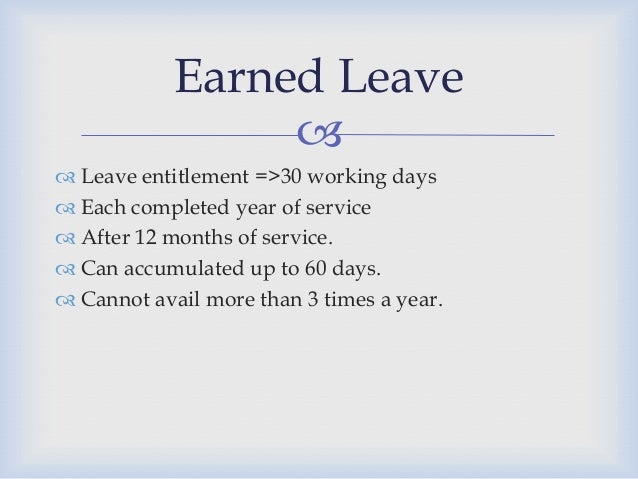 Earned Leave

Leave entitlement =>30 working days
Each completed year of service
After 12 months of service.
Can accumulated up to 60 days.
Cannot avail more than 3 times a year.